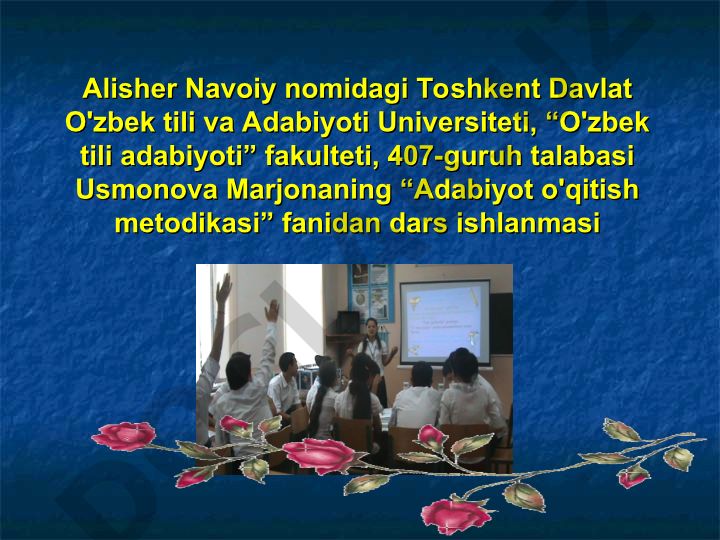 Alisher Navoiy nomidagi Toshkent Davlat O'zbek tili va Adabiyoti Universiteti, “O'zbek tili adabiyoti” fakulteti, 407-guruh talabasi Usmonova Marjonaning “Adabiyot o'qitish metodikasi” fanidan dars ishlanmasi